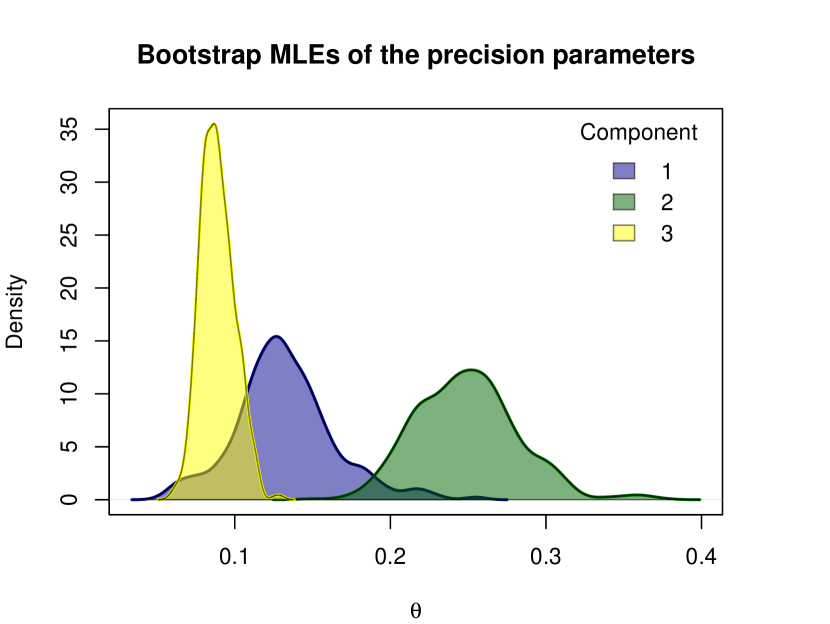 Bootstrap MLEs of the precision parameters

Component
1
2
3

Density

35
30
25
20
15
10
5
0

0.1
0.2
0.3
0.4

$\theta$